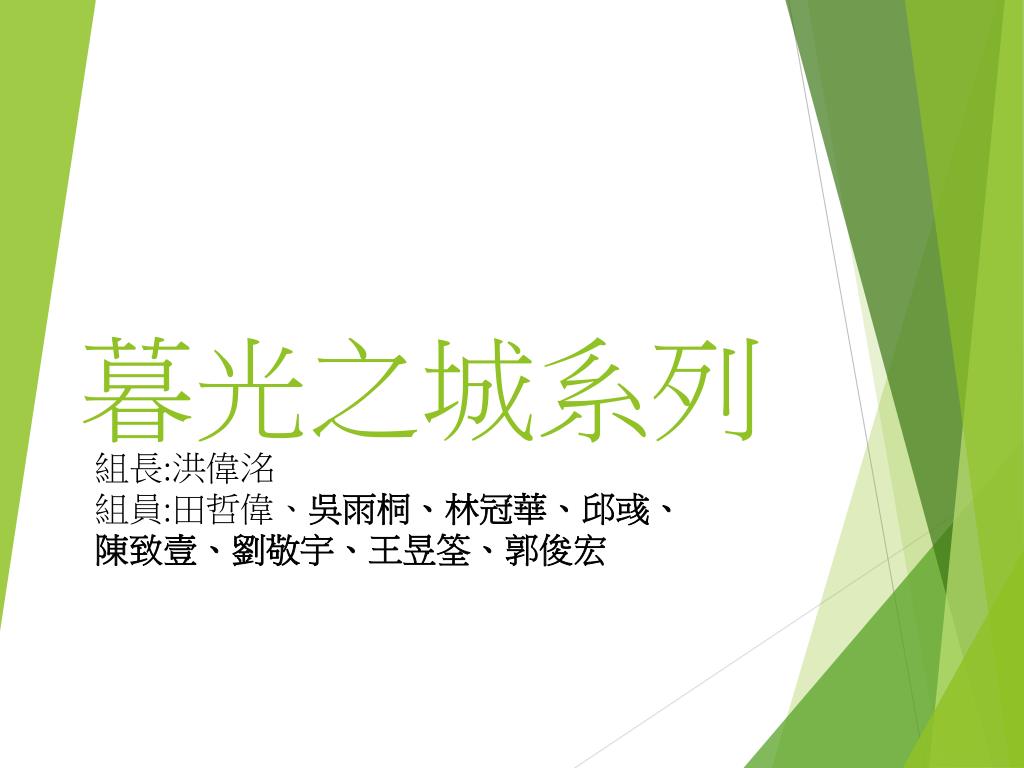 暮光之城系列

組長:洪偉洺
組員:田哲偉、吳雨桐、林冠華、邱彧、陳致壹、劉敬宇、王昱筌、郭俊宏